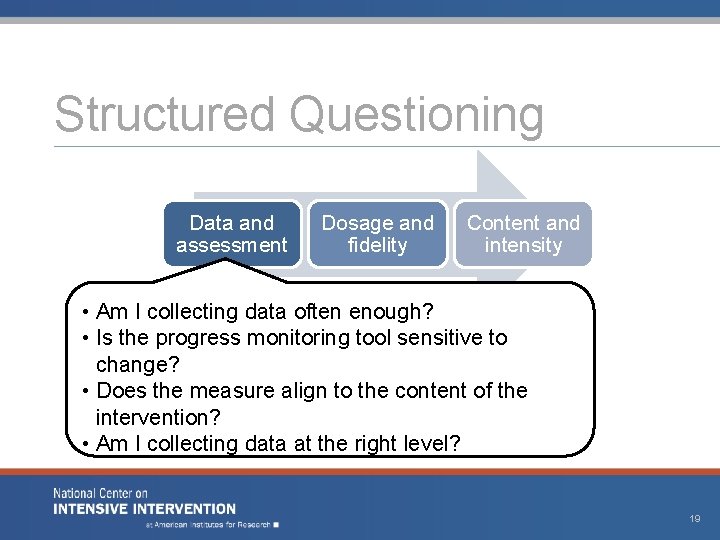 Structured Questioning

Data and assessment

Dosage and fidelity

Content and intensity

• Am I collecting data often enough?
• Is the progress monitoring tool sensitive to change?
• Does the measure align to the content of the intervention?
• Am I collecting data at the right level?

National Center on
INTENSIVE INTERVENTION
at American Institutes for Research

19